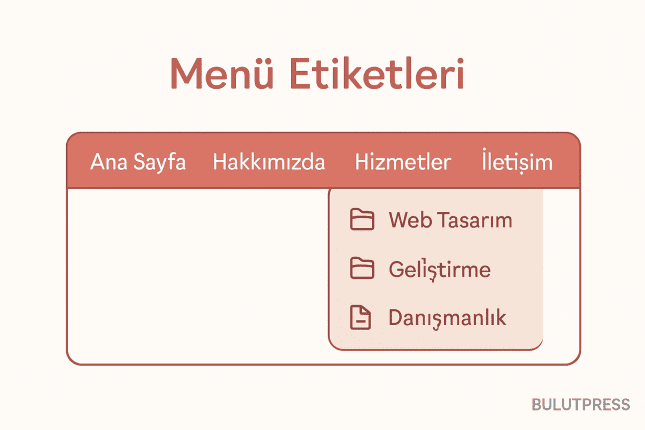 Menü Etiketleri

Ana Sayfa Hakkımızda Hizmetler İletişim

Web Tasarım

Geliştirme

Danışmanlık

BULUTPRESS